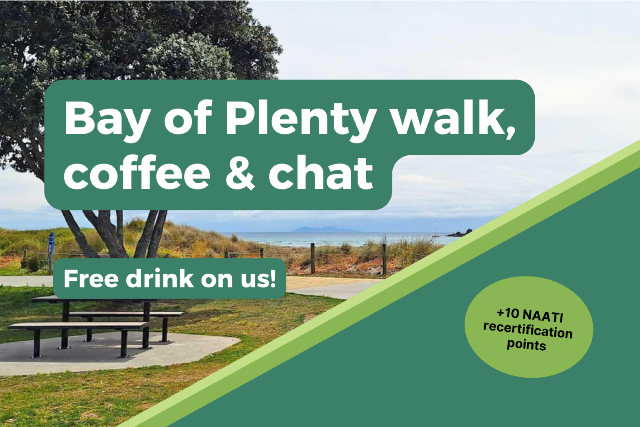 Bay of Plenty walk, coffee & chat

Free drink on us!

+10 NAATI recertification points